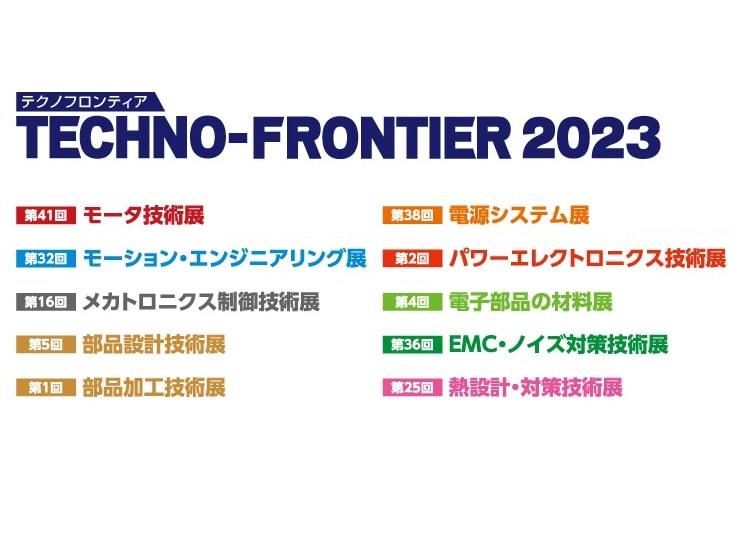 テクノフロンティア
TECHNO-FRONTIER 2023

第41回 モータ技術展
第32回 モーション・エンジニアリング展
第16回 メカトロニクス制御技術展
第5回 部品設計技術展
第1回 部品加工技術展

第38回 電源システム展
第2回 パワーエレクトロニクス技術展
第4回 電子部品の材料展
第36回 EMC・ノイズ対策技術展
第25回 熱設計・対策技術展